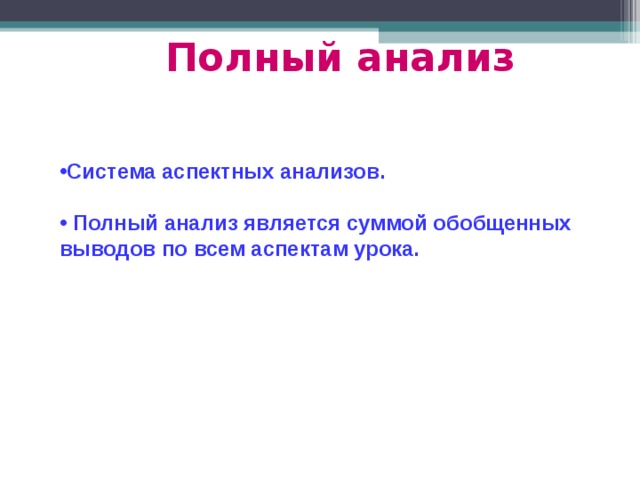 Полный анализ

•Система аспектных анализов.

• Полный анализ является суммой обобщенных выводов по всем аспектам урока.